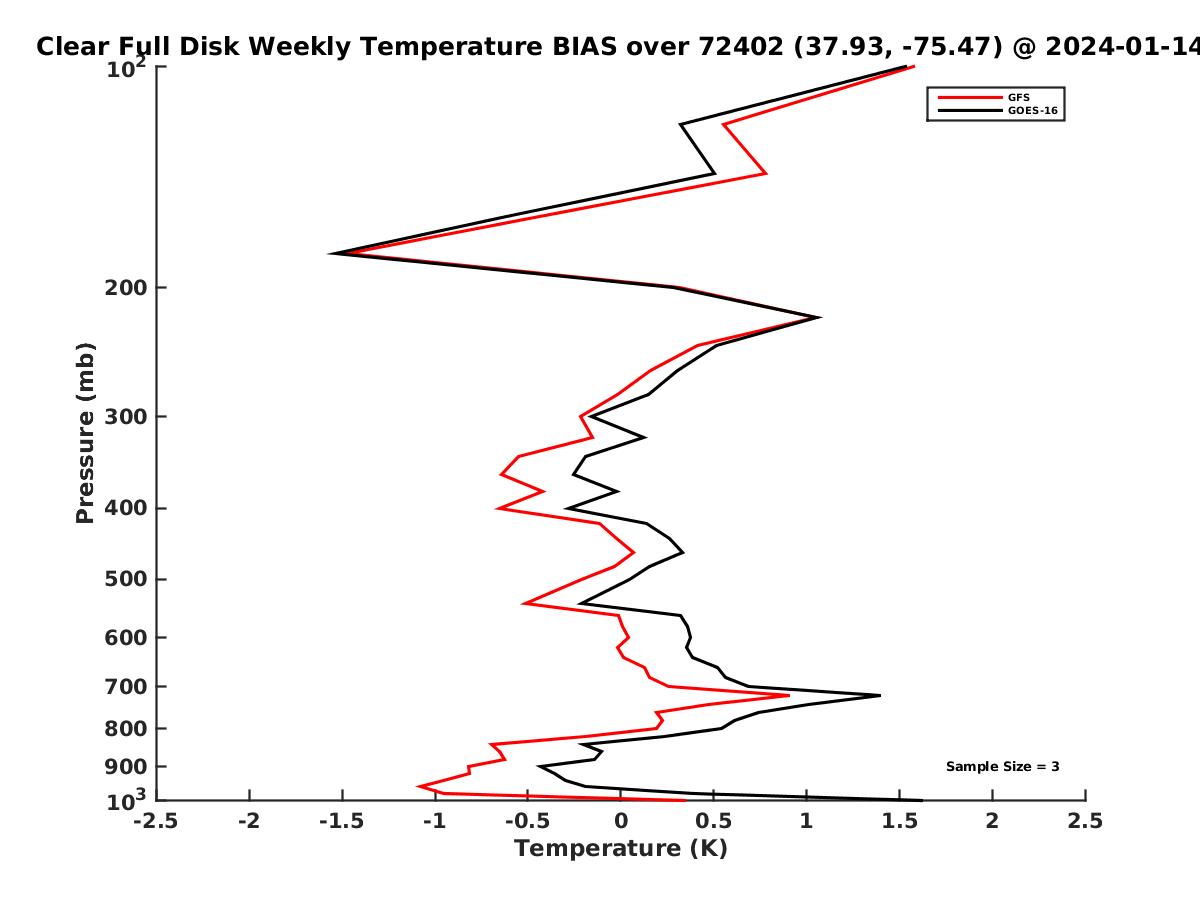 Clear Full Disk Weekly Temperature BIAS over 72402 (37.93, -75.47) @ 2024-01-14

GFS
GOES-16

Pressure (mb)

$10^2$
200
300
400
500
600
700
800
900
$10^3$

Sample Size = 3

-2.5 -2 -1.5 -1 -0.5 0 0.5 1 1.5 2 2.5

Temperature (K)